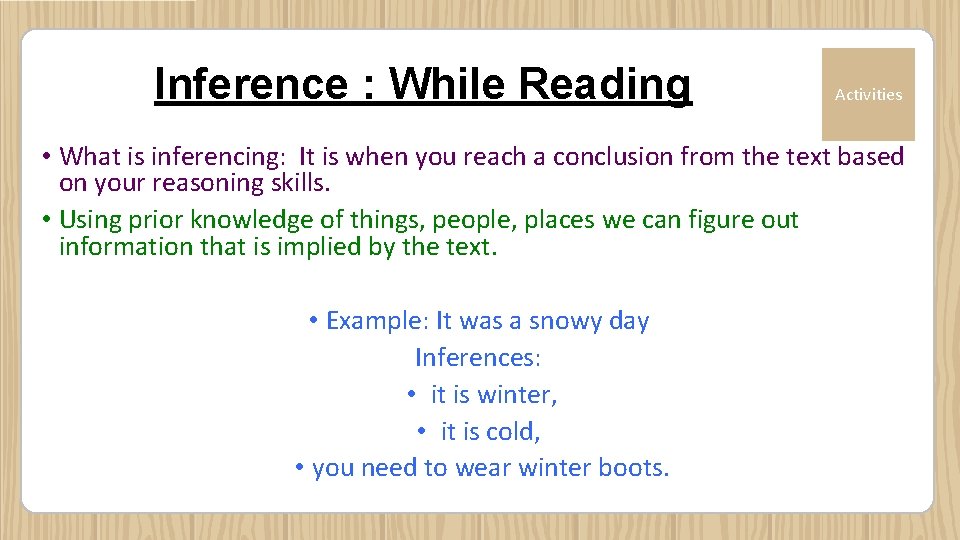 Inference : While Reading

Activities

• What is inferencing: It is when you reach a conclusion from the text based on your reasoning skills.
• Using prior knowledge of things, people, places we can figure out information that is implied by the text.

• Example: It was a snowy day
Inferences:
• it is winter,
• it is cold,
• you need to wear winter boots.